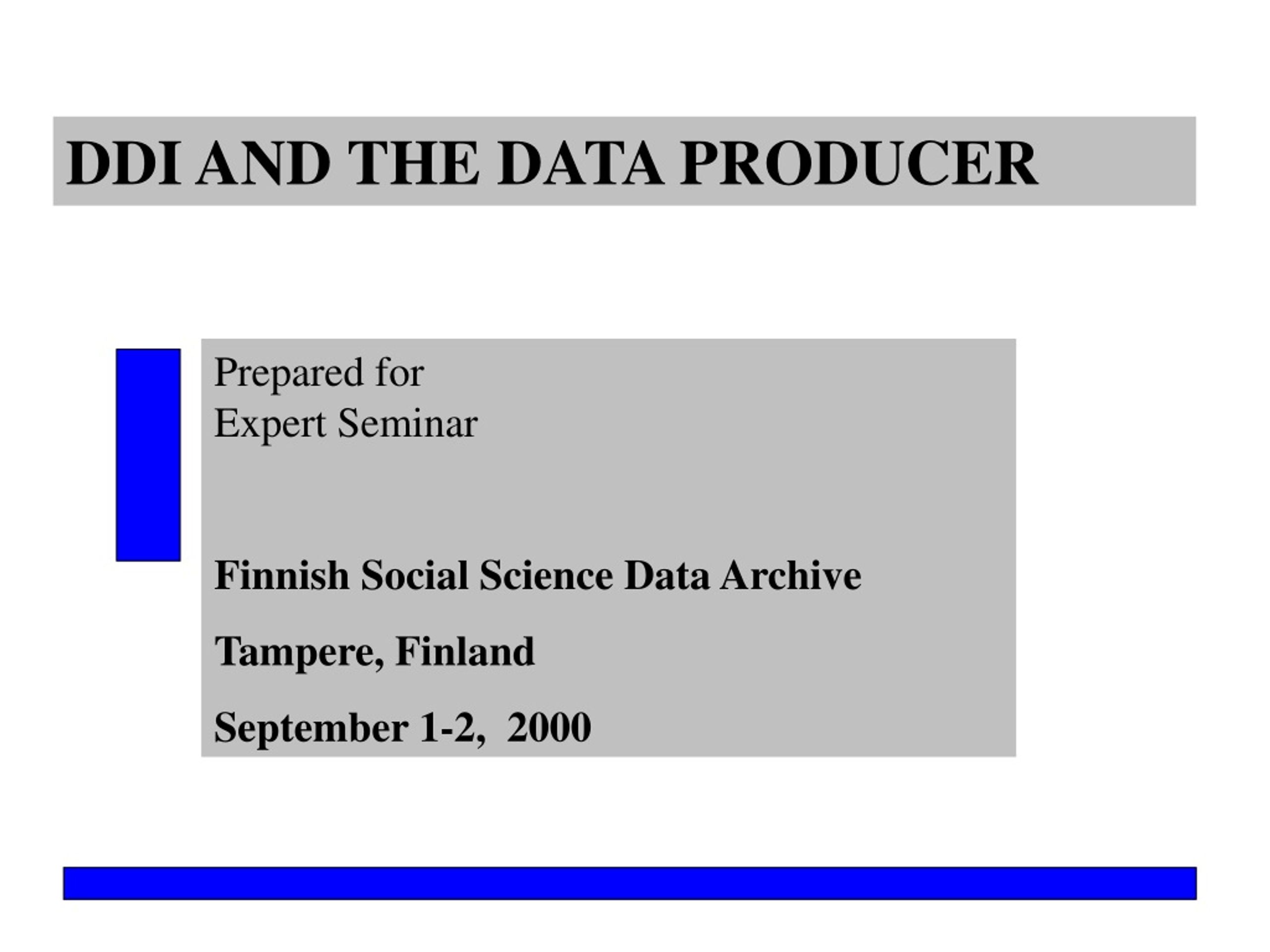 DDI AND THE DATA PRODUCER

Prepared for
Expert Seminar

Finnish Social Science Data Archive

Tampere, Finland

September 1-2, 2000